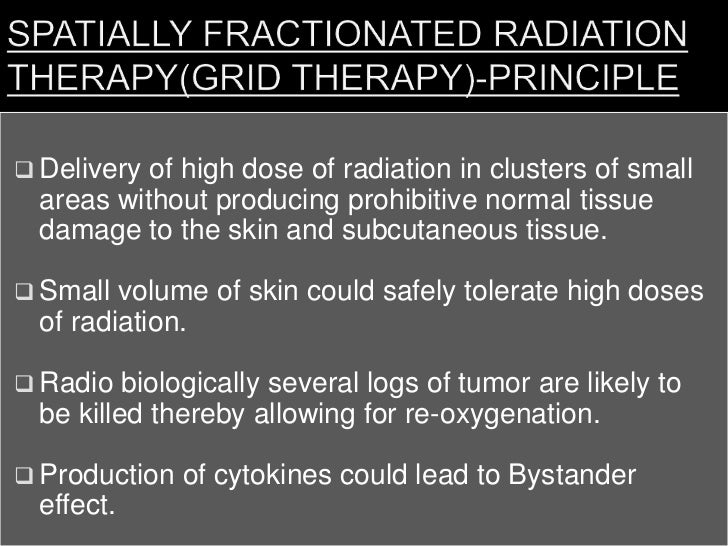 SPATIALLY FRACTIONATED RADIATION THERAPY(GRID THERAPY)-PRINCIPLE

❑ Delivery of high dose of radiation in clusters of small areas without producing prohibitive normal tissue damage to the skin and subcutaneous tissue.

❑ Small volume of skin could safely tolerate high doses of radiation.

❑ Radio biologically several logs of tumor are likely to be killed thereby allowing for re-oxygenation.

❑ Production of cytokines could lead to Bystander effect.